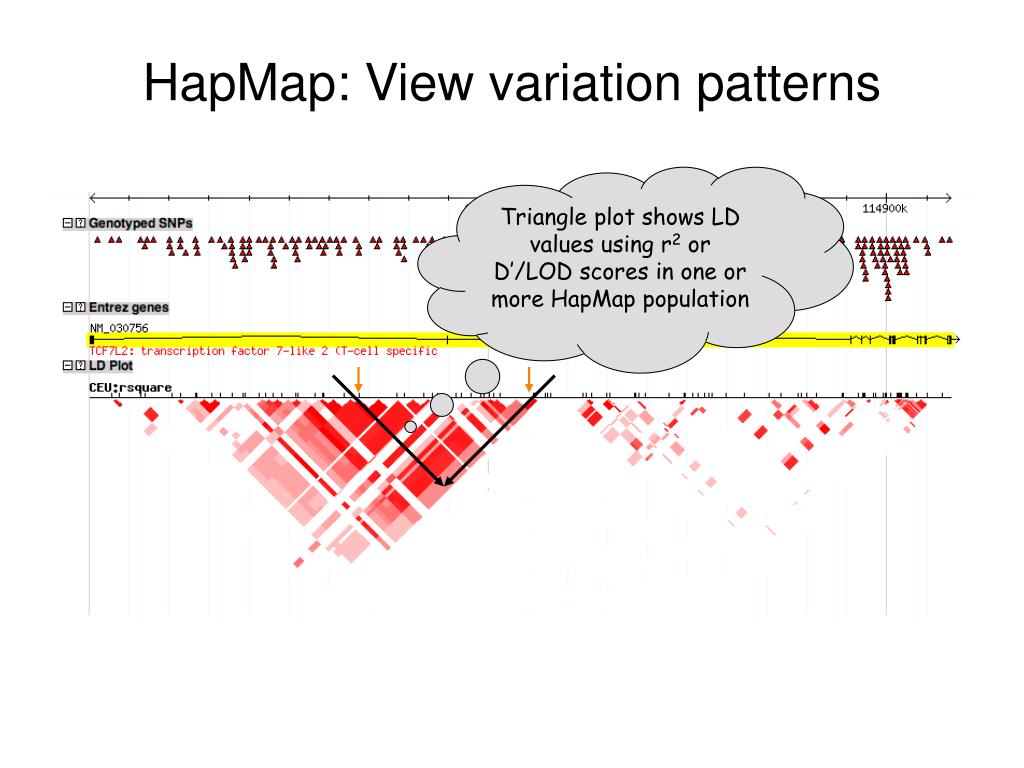 HapMap: View variation patterns

114900k

Genotyped SNPs

Triangle plot shows LD values using $r^2$ or D'/LOD scores in one or more HapMap population

Entrez genes

NM_030756

TCF7L2: transcription factor 7-like 2 (T-cell specific

LD Plot

CEU:rsquare